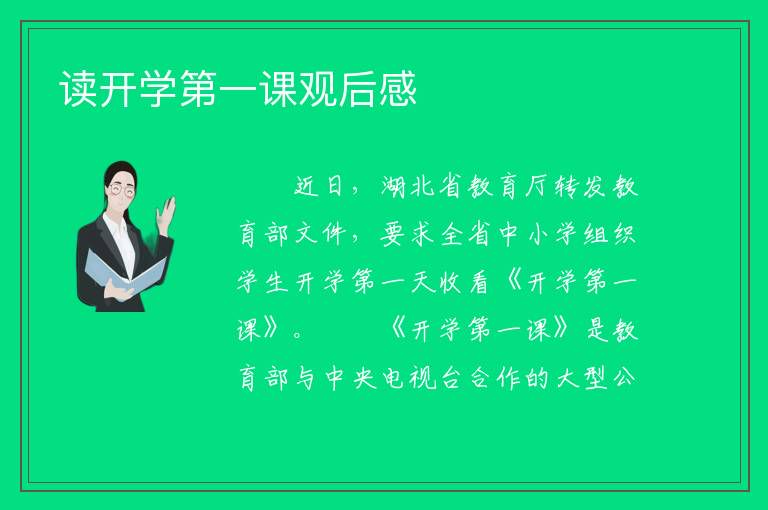 读开学第一课观后感

近日，湖北省教育厅转发教育部文件，要求全省中小学组织学生开学第一天收看《开学第一课》。　　《开学第一课》是教育部与中央电视台合作的大型公